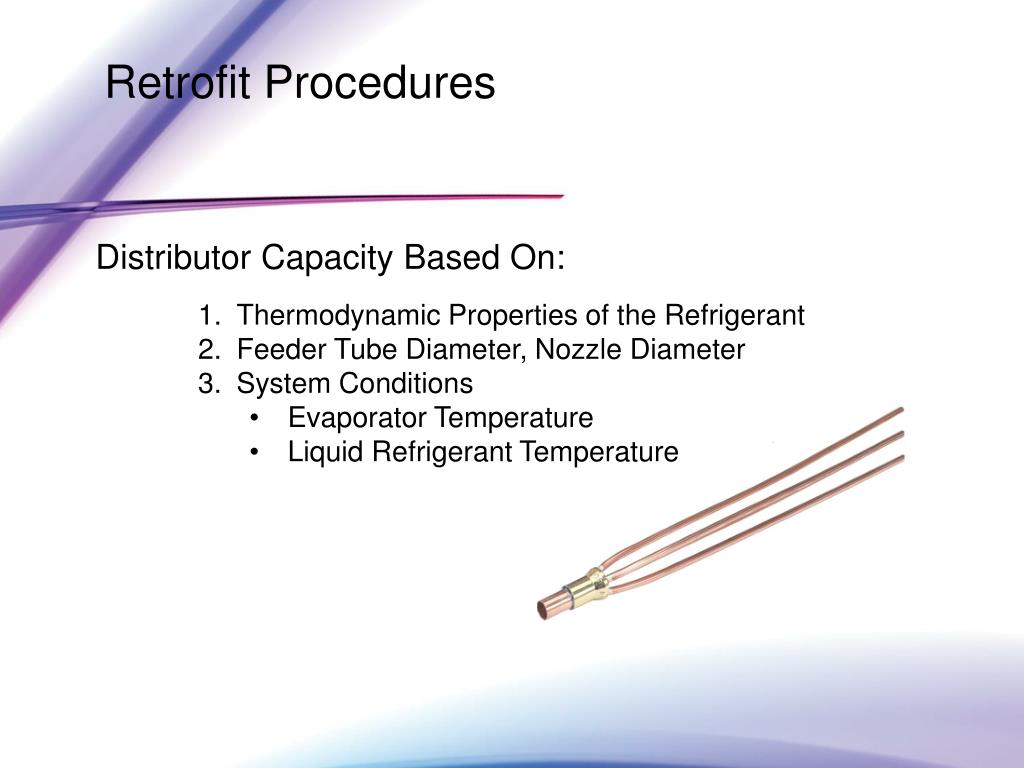 Retrofit Procedures

Distributor Capacity Based On:

1. Thermodynamic Properties of the Refrigerant
2. Feeder Tube Diameter, Nozzle Diameter
3. System Conditions
• Evaporator Temperature
• Liquid Refrigerant Temperature